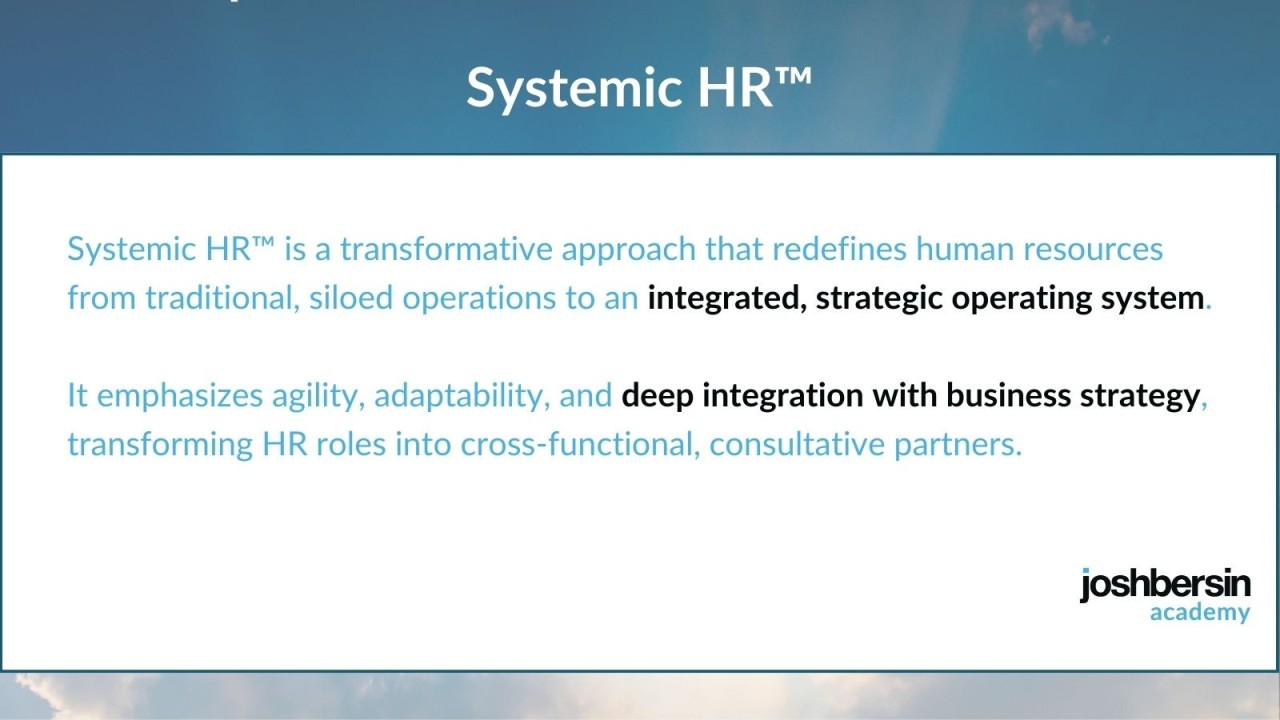 Systemic HR™

Systemic HR™ is a transformative approach that redefines human resources from traditional, siloed operations to an integrated, strategic operating system.

It emphasizes agility, adaptability, and deep integration with business strategy, transforming HR roles into cross-functional, consultative partners.

joshbersin
academy